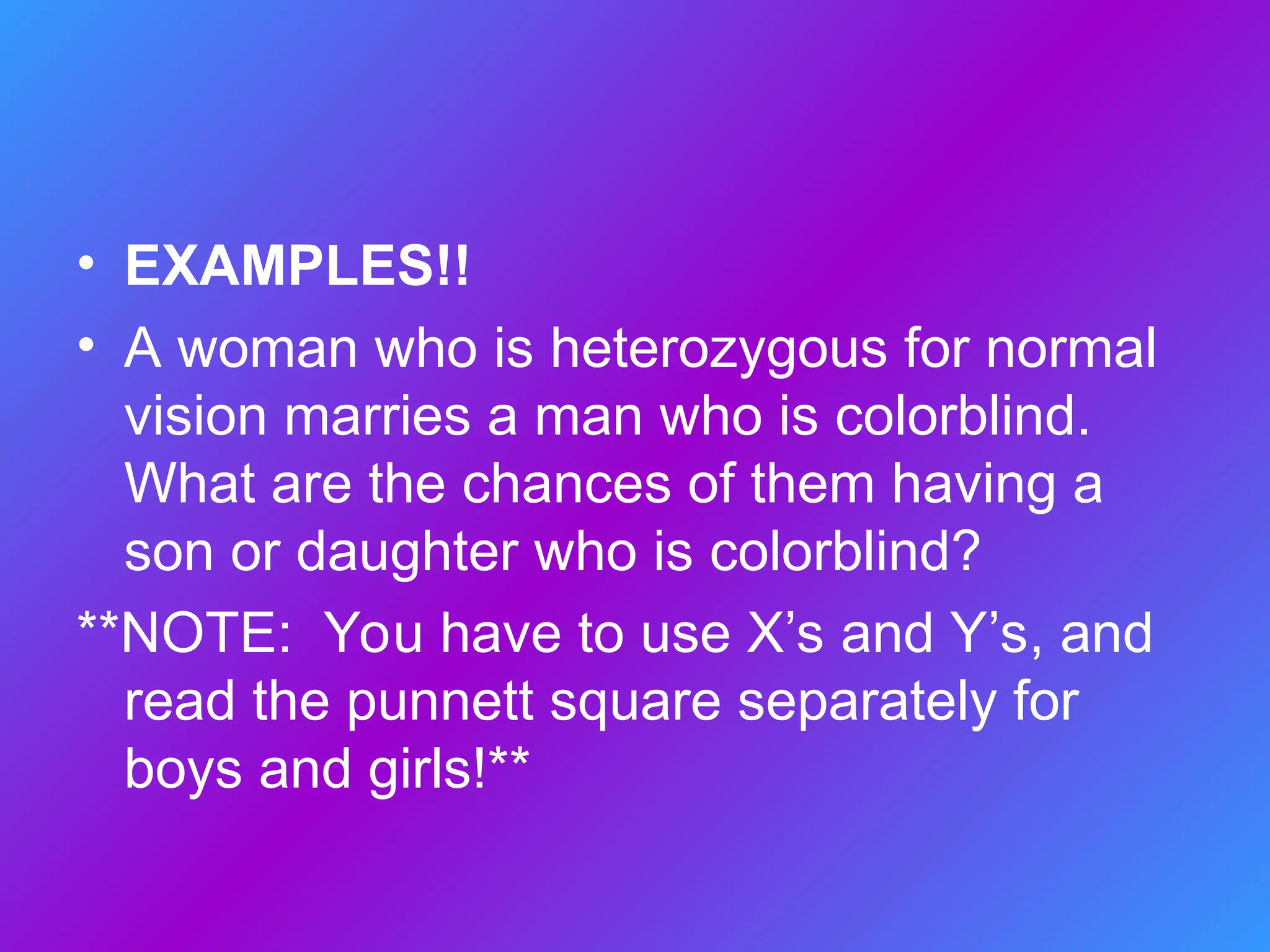 • EXAMPLES!!

• A woman who is heterozygous for normal vision marries a man who is colorblind. What are the chances of them having a son or daughter who is colorblind?

**NOTE: You have to use X’s and Y’s, and read the punnett square separately for boys and girls!**